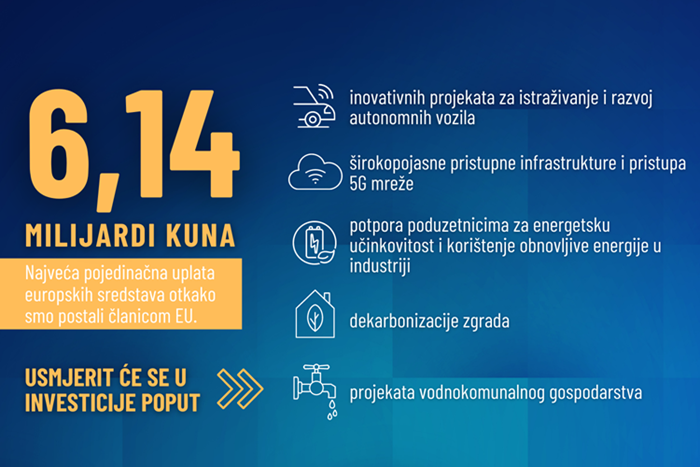 6,14

MILIJARDI KUNA

Najveća pojedinačna uplata europskih sredstava otkako smo postali članicom EU.

USMJERIT ĆE SE U INVESTICIJE POPUT

inovativnih projekata za istraživanje i razvoj autonomnih vozila

širokopojasne pristupne infrastrukture i pristupa 5G mreže

potpora poduzetnicima za energetsku učinkovitost i korištenje obnovljive energije u industriji

dekarbonizacije zgrada

projekata vodnokomunalnog gospodarstva